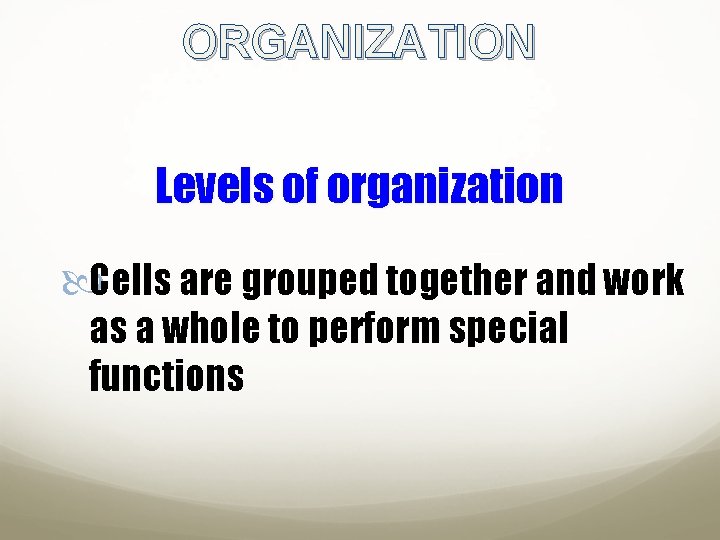 ORGANIZATION

Levels of organization

Cells are grouped together and work as a whole to perform special functions